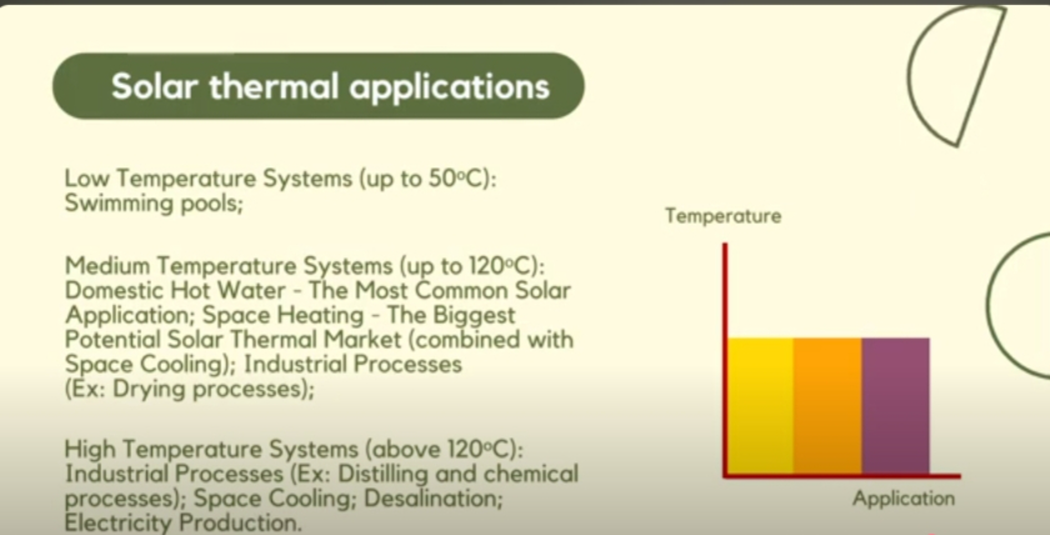 Solar thermal applications

Low Temperature Systems (up to 50ºC): Swimming pools;

Medium Temperature Systems (up to 120ºC): Domestic Hot Water - The Most Common Solar Application; Space Heating - The Biggest Potential Solar Thermal Market (combined with Space Cooling); Industrial Processes (Ex: Drying processes);

High Temperature Systems (above 120ºC): Industrial Processes (Ex: Distilling and chemical processes); Space Cooling; Desalination; Electricity Production.

Temperature

Application